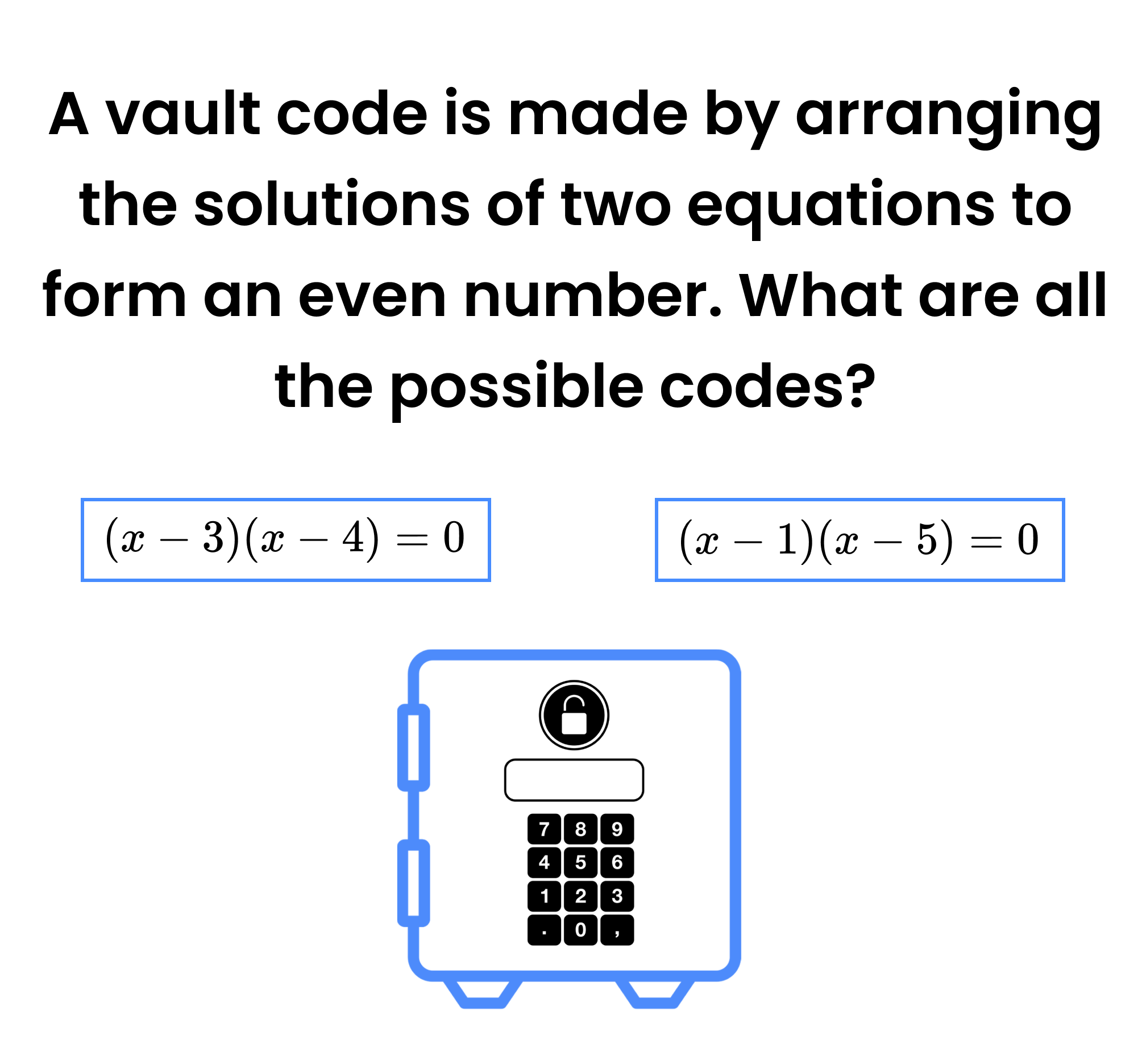 A vault code is made by arranging the solutions of two equations to form an even number. What are all the possible codes?

$(x-3)(x-4)=0$

$(x-1)(x-5)=0$

7 8 9
4 5 6
1 2 3
. 0 ,